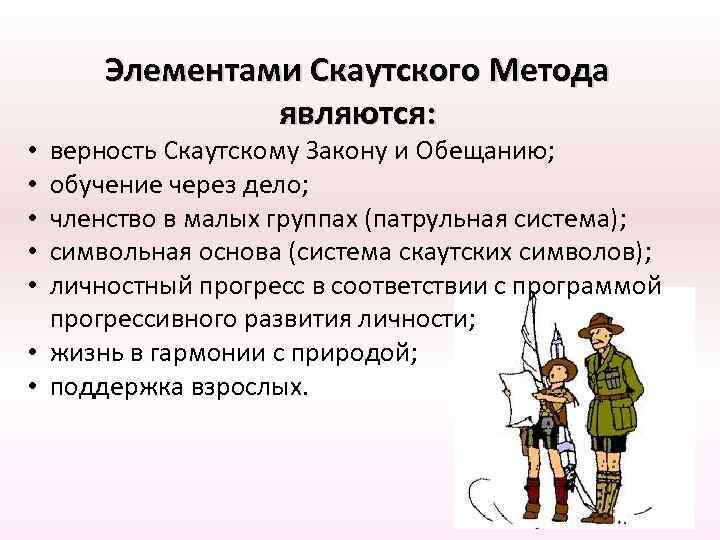 Элементами Скаутского Метода являются:

• верность Скаутскому Закону и Обещанию;
• обучение через дело;
• членство в малых группах (патрульная система);
• символьная основа (система скаутских символов);
• личностный прогресс в соответствии с программой прогрессивного развития личности;
• жизнь в гармонии с природой;
• поддержка взрослых.